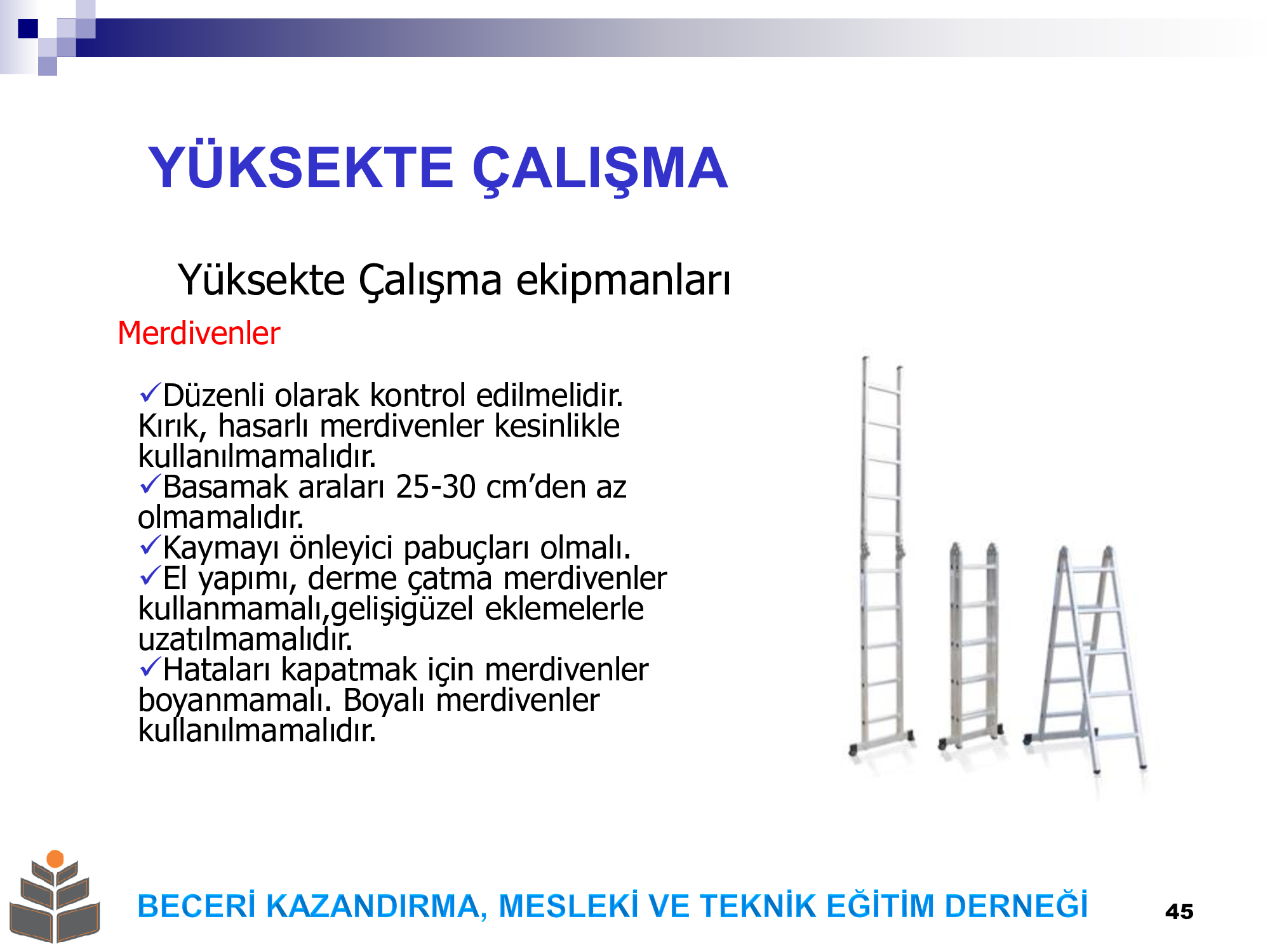 YÜKSEKTE ÇALIŞMA

Yüksekte Çalışma ekipmanları

Merdivenler

✓Düzenli olarak kontrol edilmelidir. Kırık, hasarlı merdivenler kesinlikle kullanılmamalıdır.
✓Basamak araları 25-30 cm'den az olmamalıdır.
✓Kaymayı önleyici pabuçları olmalı.
✓El yapımı, derme çatma merdivenler kullanmamalı,gelişigüzel eklemelerle uzatılmamalıdır.
✓Hataları kapatmak için merdivenler boyanmamalı. Boyalı merdivenler kullanılmamalıdır.

BECERİ KAZANDIRMA, MESLEKİ VE TEKNİK EĞİTİM DERNEĞİ

45